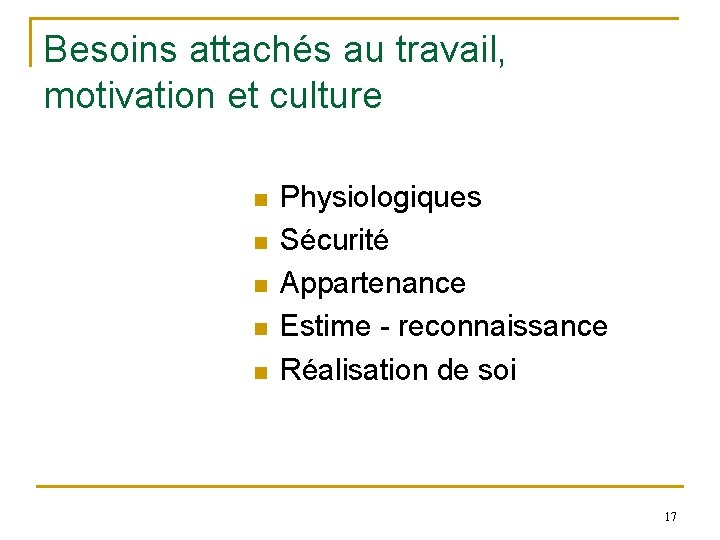 Besoins attachés au travail, motivation et culture

- Physiologiques
- Sécurité
- Appartenance
- Estime - reconnaissance
- Réalisation de soi

17